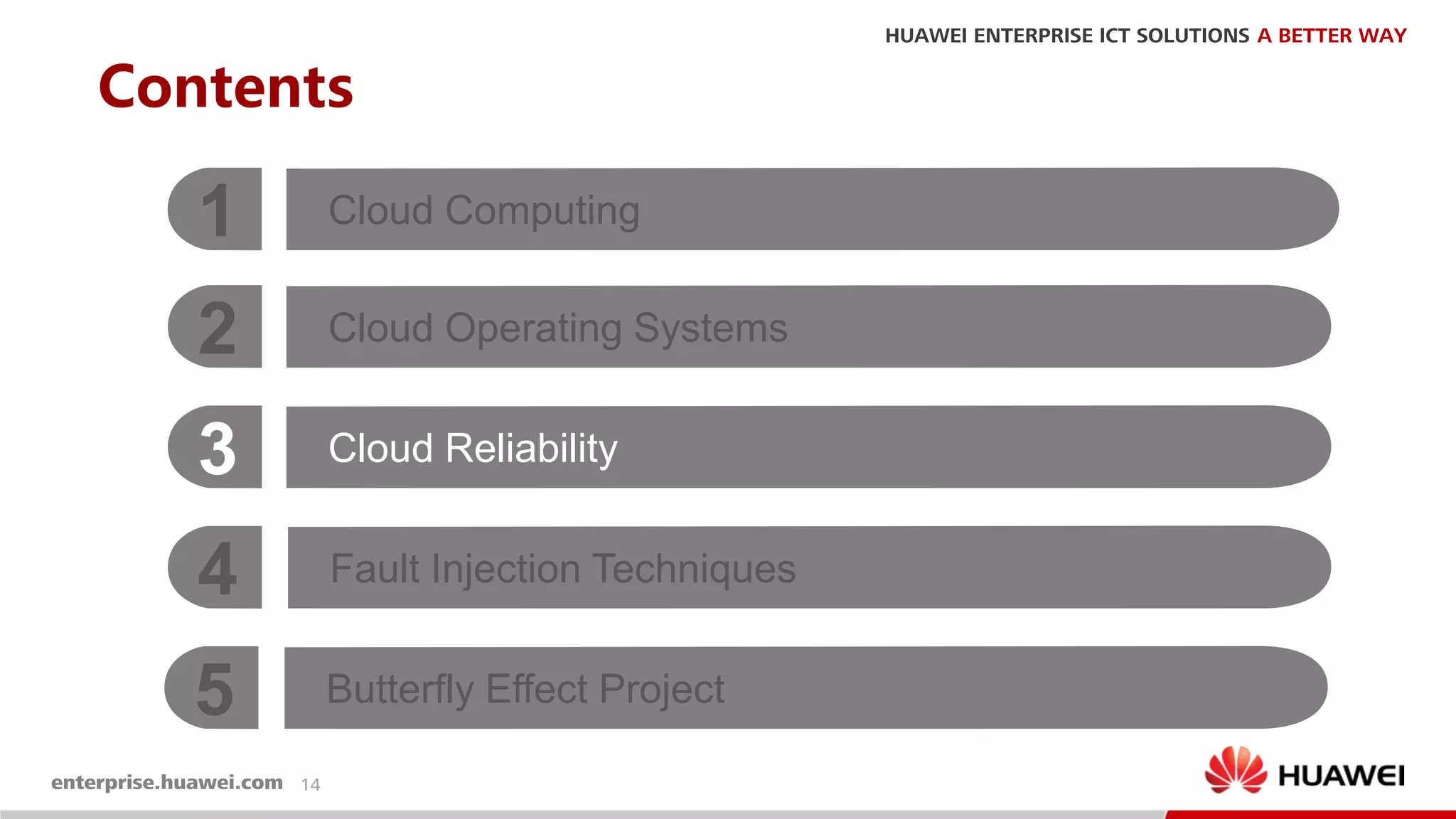 HUAWEI ENTERPRISE ICT SOLUTIONS A BETTER WAY

Contents

1 Cloud Computing

2 Cloud Operating Systems

3 Cloud Reliability

4 Fault Injection Techniques

5 Butterfly Effect Project

enterprise.huawei.com 14

HUAWEI